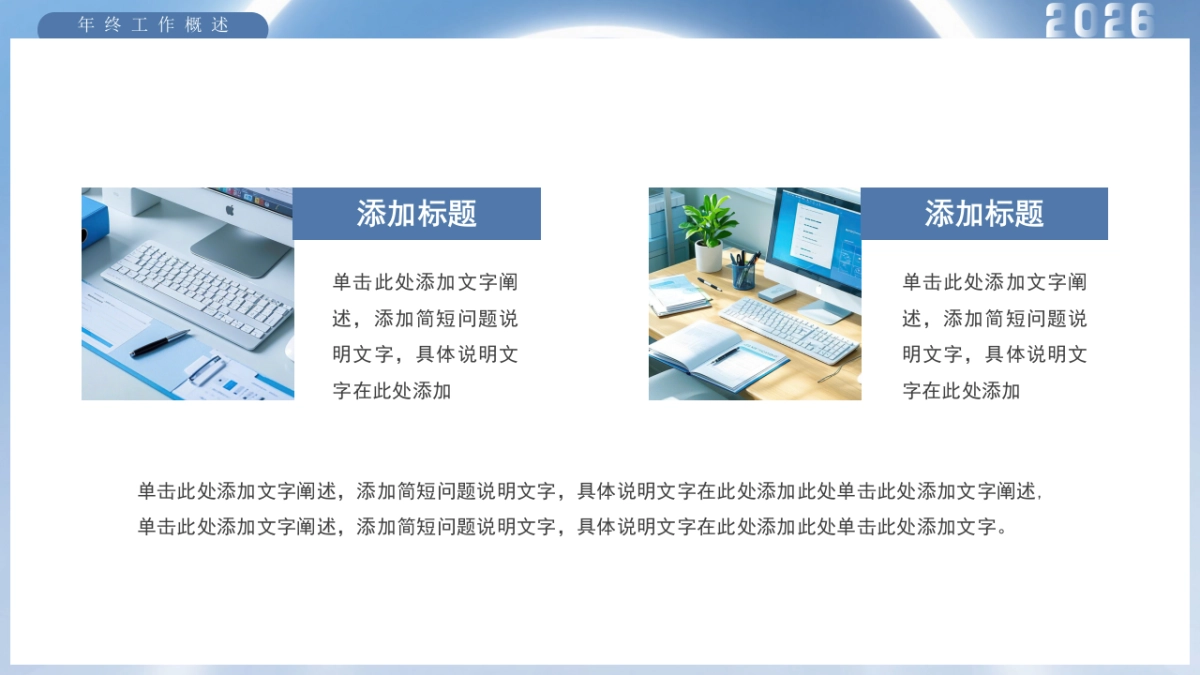 年终工作概述

2026

添加标题

单击此处添加文字阐述，添加简短问题说明文字，具体说明文字在此处添加

添加标题

单击此处添加文字阐述，添加简短问题说明文字，具体说明文字在此处添加

单击此处添加文字阐述，添加简短问题说明文字，具体说明文字在此处添加此处单击此处添加文字阐述，单击此处添加文字阐述，添加简短问题说明文字，具体说明文字在此处添加此处单击此处添加文字。